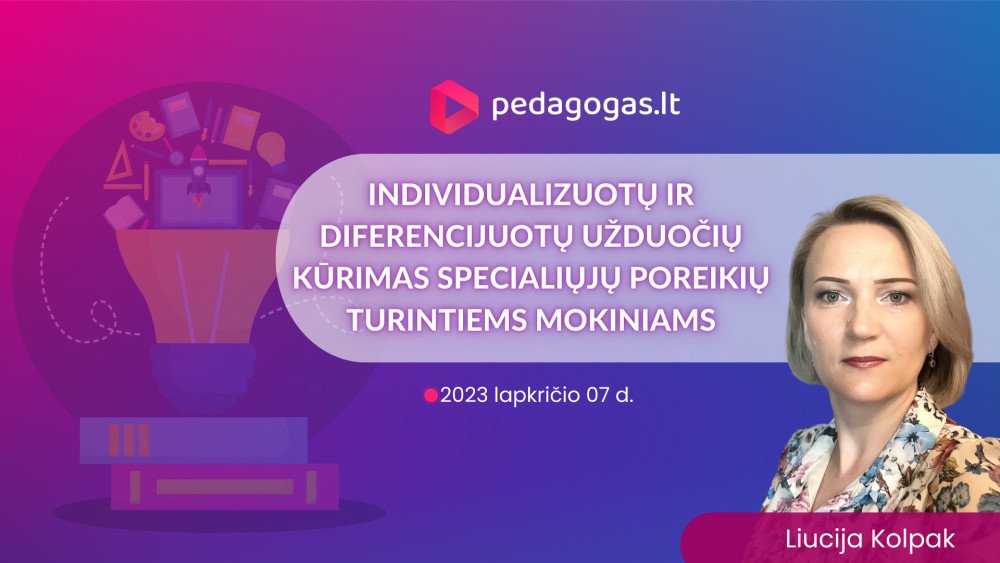 pedagogas.lt

INDIVIDUALIZUOTŲ IR DIFERENCIJUOTŲ UŽDUOČIŲ KŪRIMAS SPECIALIŲJŲ POREIKIŲ TURINTIEMS MOKINIAMS

2023 lapkričio 07 d.

Liucija Kolpak